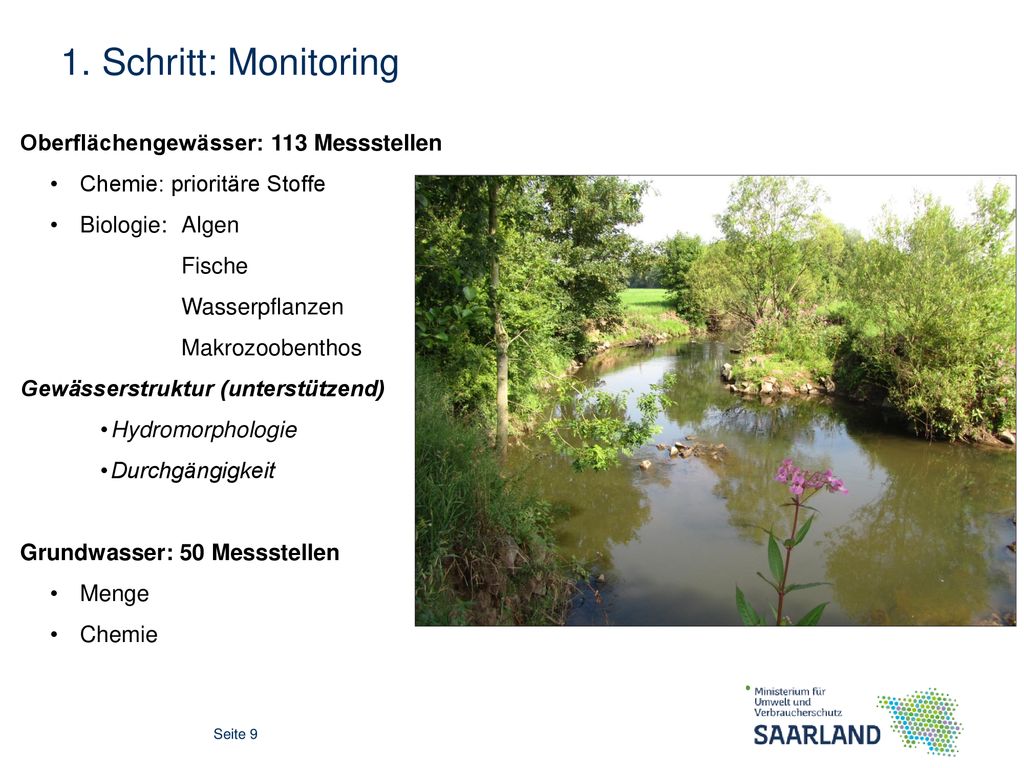 1. Schritt: Monitoring

Oberflächengewässer: 113 Messstellen

• Chemie: prioritäre Stoffe
• Biologie: Algen
Fische
Wasserpflanzen
Makrozoobenthos

Gewässerstruktur (unterstützend)

• Hydromorphologie
• Durchgängigkeit

Grundwasser: 50 Messstellen

• Menge
• Chemie

Seite 9

Ministerium für Umwelt und Verbraucherschutz
SAARLAND